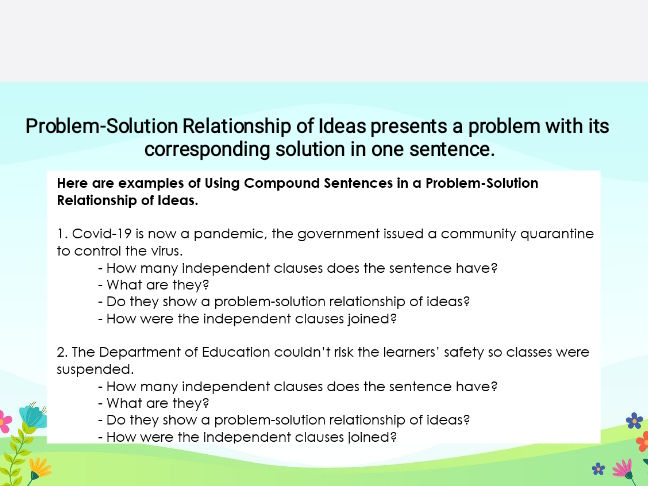 Problem-Solution Relationship of Ideas presents a problem with its corresponding solution in one sentence.

Here are examples of Using Compound Sentences in a Problem-Solution Relationship of Ideas.

1. Covid-19 is now a pandemic, the government issued a community quarantine to control the virus.
- How many independent clauses does the sentence have?
- What are they?
- Do they show a problem-solution relationship of ideas?
- How were the independent clauses joined?

2. The Department of Education couldn't risk the learners' safety so classes were suspended.
- How many independent clauses does the sentence have?
- What are they?
- Do they show a problem-solution relationship of ideas?
- How were the independent clauses joined?